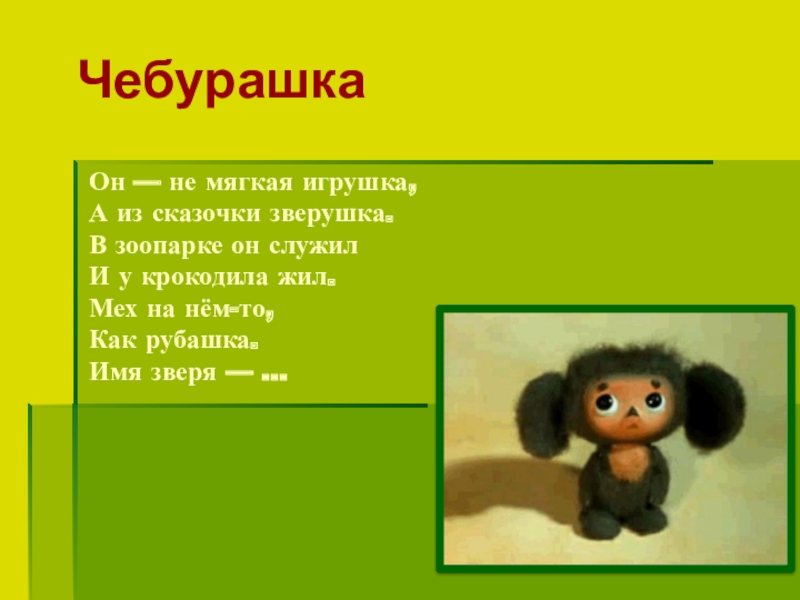 Чебурашка

Он — не мягкая игрушка,
А из сказочки зверушка.
В зоопарке он служил
И у крокодила жил.
Мех на нём-то,
Как рубашка.
Имя зверя — ...